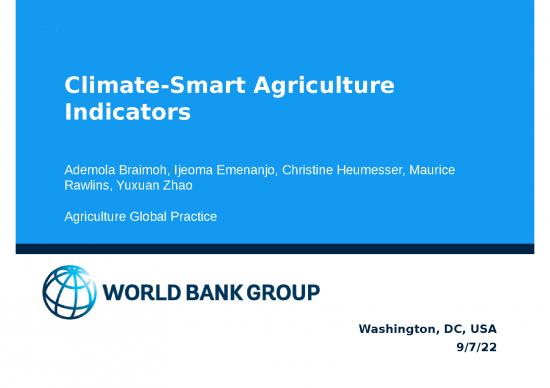 Climate-Smart Agriculture Indicators

Ademola Braimoh, Ijeoma Emenanjo, Christine Heumesser, Maurice Rawlins, Yuxuan Zhao

Agriculture Global Practice

WORLD BANK GROUP

Washington, DC, USA
9/7/22